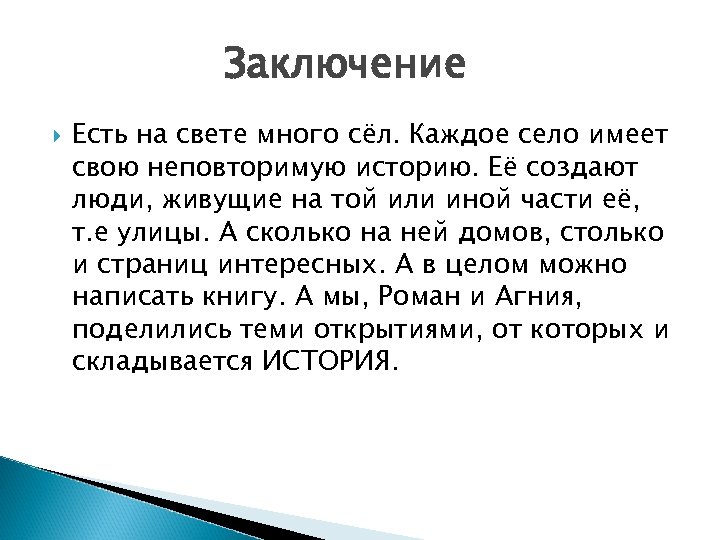 Заключение

Есть на свете много сёл. Каждое село имеет свою неповторимую историю. Её создают люди, живущие на той или иной части её, т.е улицы. А сколько на ней домов, столько и страниц интересных. А в целом можно написать книгу. А мы, Роман и Агния, поделились теми открытиями, от которых и складывается ИСТОРИЯ.